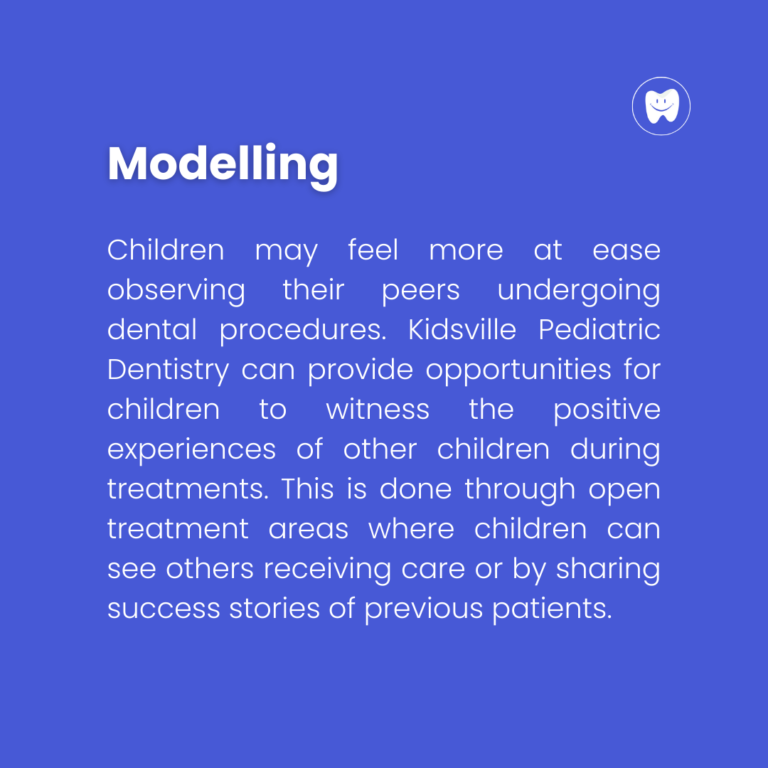 Modelling

Children may feel more at ease observing their peers undergoing dental procedures. Kidsville Pediatric Dentistry can provide opportunities for children to witness the positive experiences of other children during treatments. This is done through open treatment areas where children can see others receiving care or by sharing success stories of previous patients.